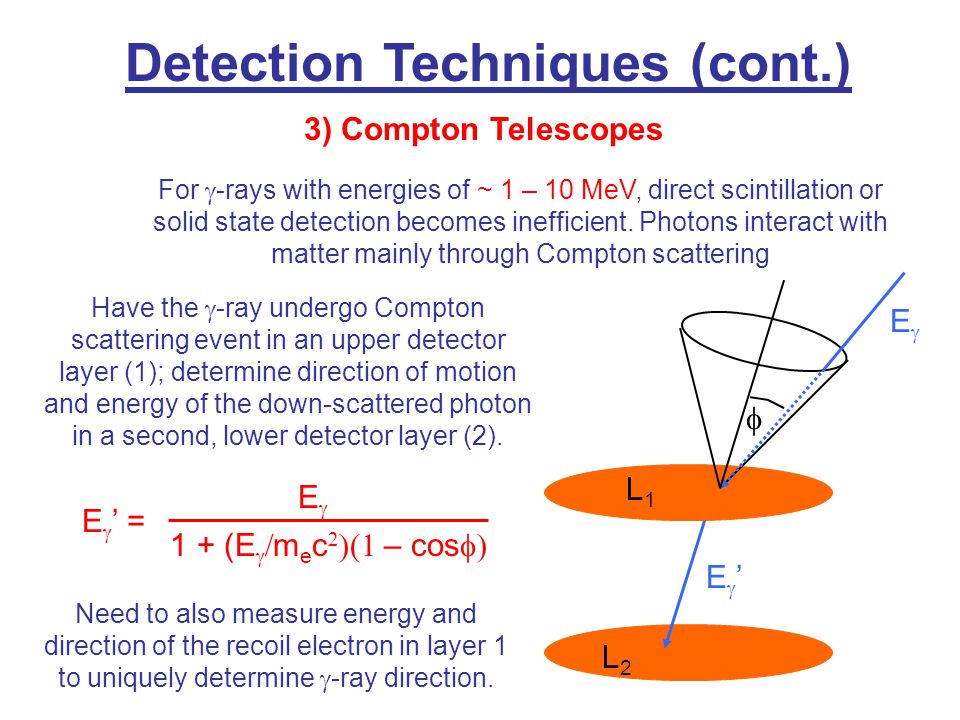 Detection Techniques (cont.)

3) Compton Telescopes

For $\gamma$-rays with energies of ~ 1 – 10 MeV, direct scintillation or solid state detection becomes inefficient. Photons interact with matter mainly through Compton scattering

Have the $\gamma$-ray undergo Compton scattering event in an upper detector layer (1); determine direction of motion and energy of the down-scattered photon in a second, lower detector layer (2).

$E_\gamma' = \frac{E_\gamma}{1 + (E_\gamma/m_e c^2)(1 - \cos\phi)}$

Need to also measure energy and direction of the recoil electron in layer 1 to uniquely determine $\gamma$-ray direction.

$E_\gamma$

$\phi$

$L_1$

$E_\gamma'$

$L_2$